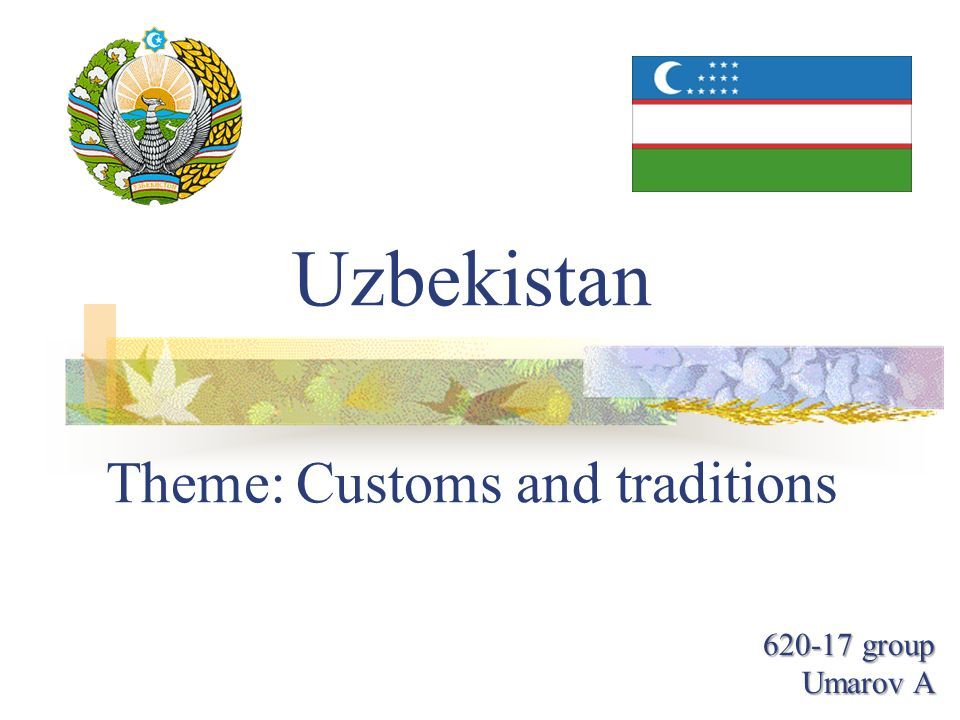 Uzbekistan

Theme: Customs and traditions

620-17 group
Umarov A